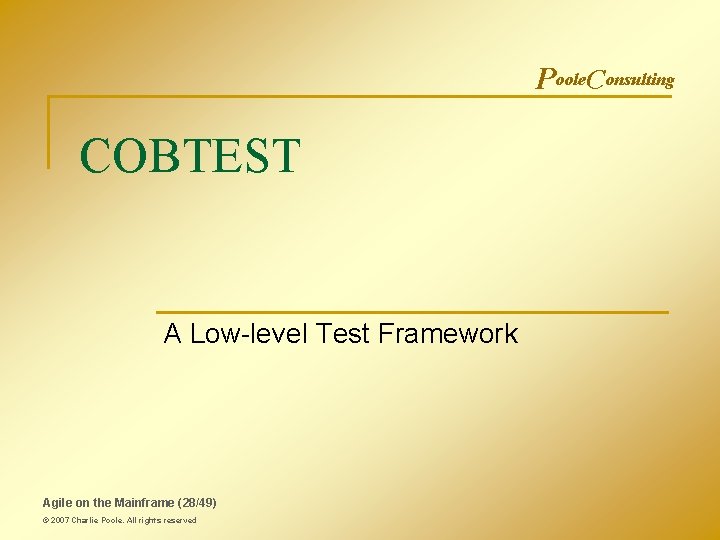 PooleConsulting

COBTEST

A Low-level Test Framework

Agile on the Mainframe (28/49)

© 2007 Charlie Poole. All rights reserved